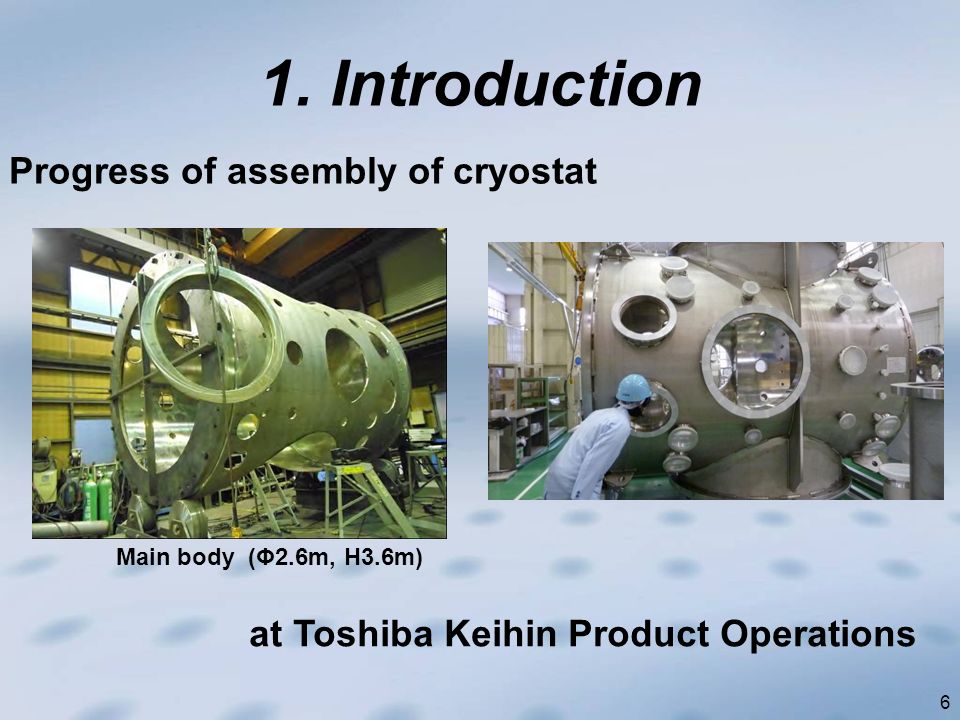 1. Introduction

Progress of assembly of cryostat

Main body (Φ2.6m, H3.6m)

at Toshiba Keihin Product Operations

6